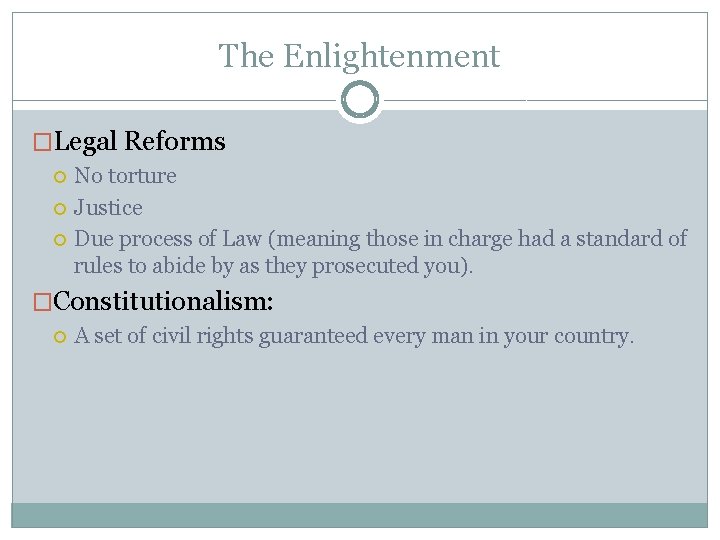 The Enlightenment

Legal Reforms

No torture

Justice

Due process of Law (meaning those in charge had a standard of rules to abide by as they prosecuted you).

Constitutionalism:

A set of civil rights guaranteed every man in your country.